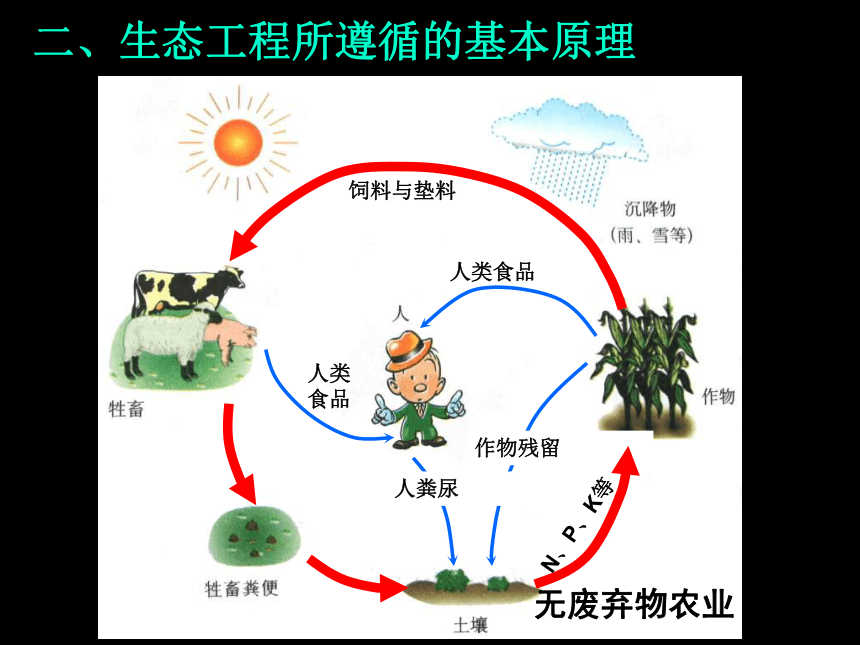 二、生态工程所遵循的基本原理

饲料与垫料

沉降物
（雨、雪等）

人类食品

人

人类
食品

牲畜

作物

作物残留

人粪尿

N、P、K等

牲畜粪便

土壤

无废弃物农业